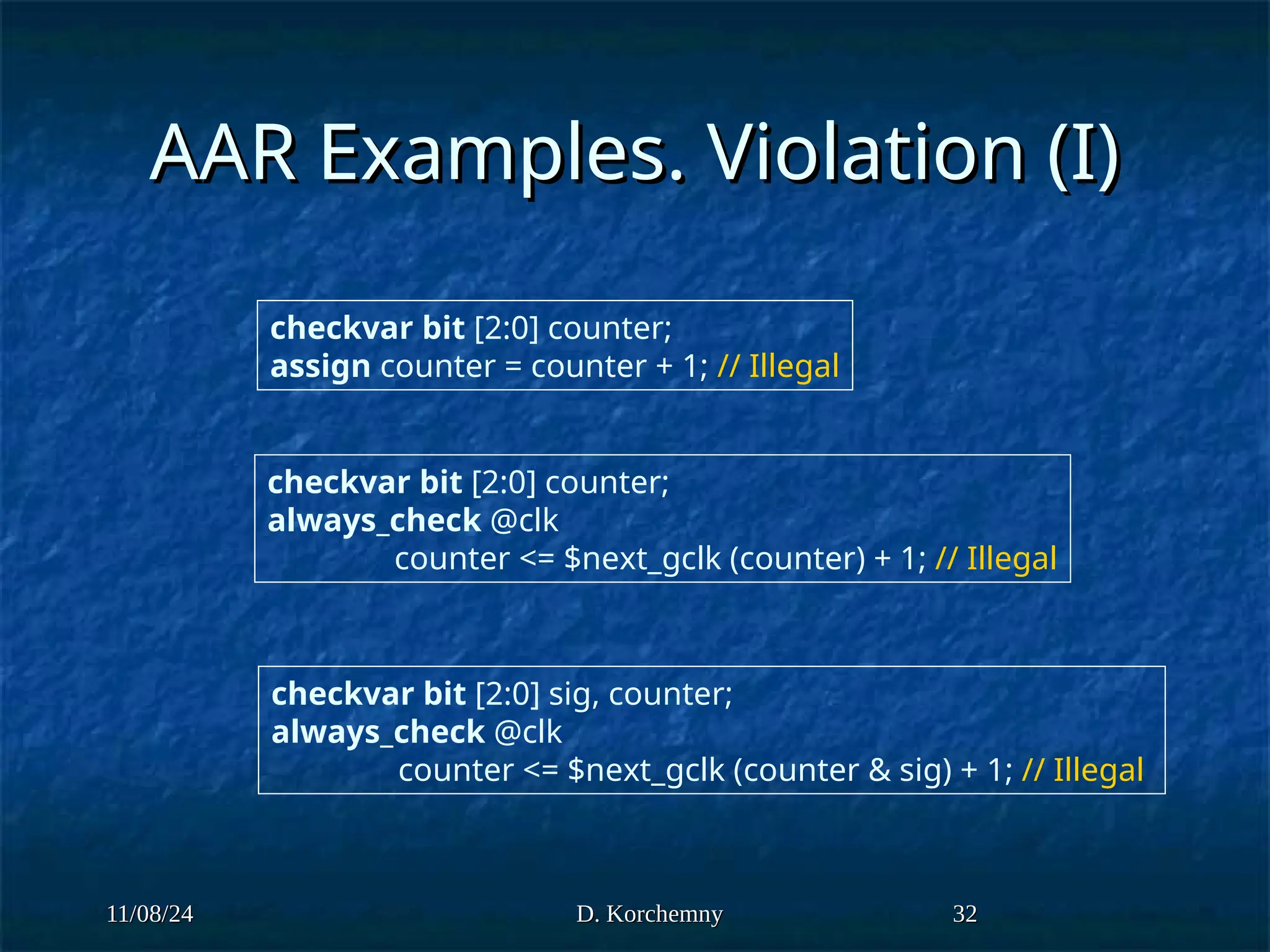 AAR Examples. Violation (I)

checkvar bit [2:0] counter;
assign counter = counter + 1; // Illegal

checkvar bit [2:0] counter;
always_check @clk
counter <= $next_gclk (counter) + 1; // Illegal

checkvar bit [2:0] sig, counter;
always_check @clk
counter <= $next_gclk (counter & sig) + 1; // Illegal

11/08/24
D. Korchemny
32